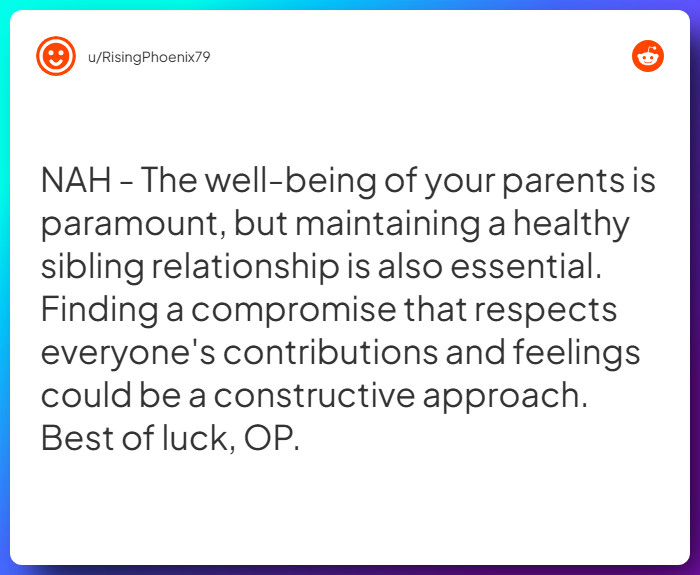 u/RisingPhoenix79

NAH - The well-being of your parents is paramount, but maintaining a healthy sibling relationship is also essential. Finding a compromise that respects everyone's contributions and feelings could be a constructive approach. Best of luck, OP.